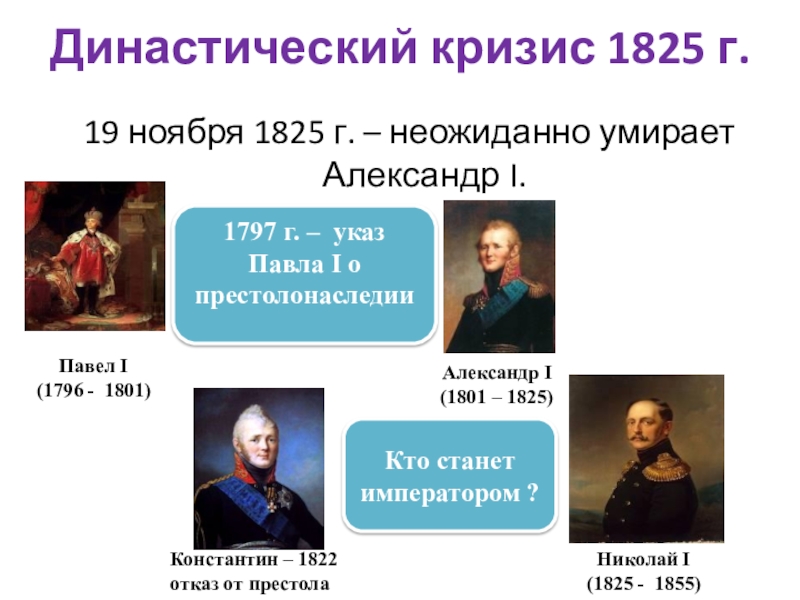 Династический кризис 1825 г.

19 ноября 1825 г. – неожиданно умирает Александр I.

1797 г. – указ Павла I о престолонаследии

Павел I
(1796 - 1801)

Александр I
(1801 – 1825)

Кто станет императором ?

Константин – 1822
отказ от престола

Николай I
(1825 - 1855)